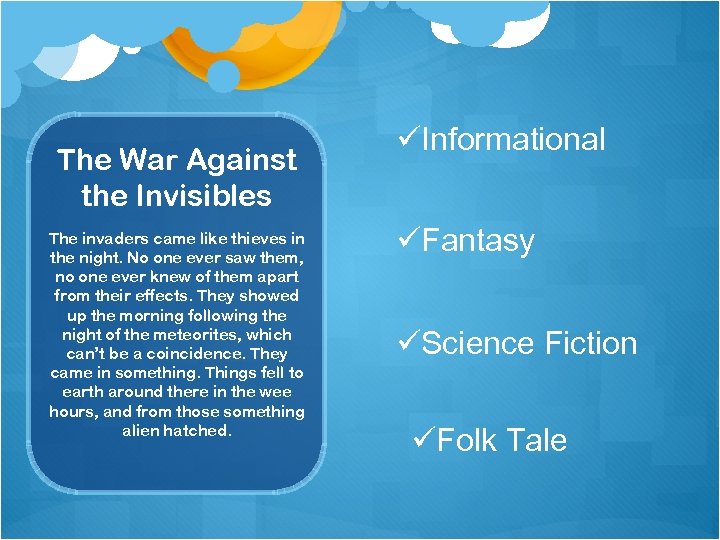 The War Against the Invisibles

The invaders came like thieves in the night. No one ever saw them, no one ever knew of them apart from their effects. They showed up the morning following the night of the meteorites, which can't be a coincidence. They came in something. Things fell to earth around there in the wee hours, and from those something alien hatched.

✓Informational

✓Fantasy

✓Science Fiction

✓Folk Tale